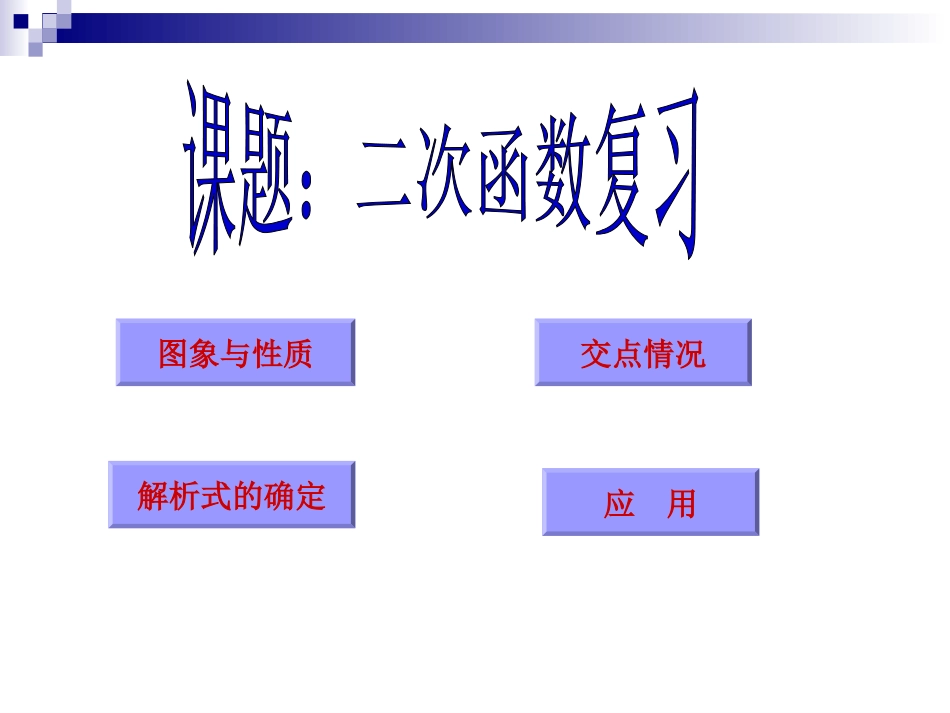 课题：二次函数复习

图象与性质

交点情况

解析式的确定

应　用